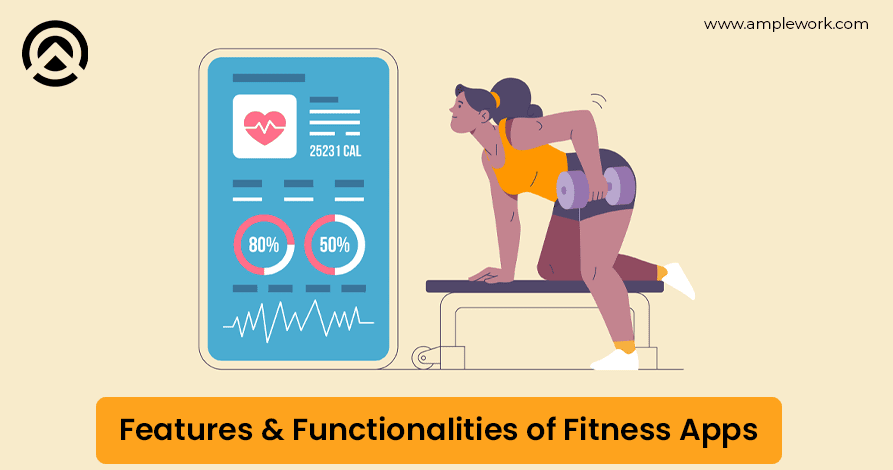 www.amplework.com

25231 CAL

80%

50%

Features & Functionalities of Fitness Apps